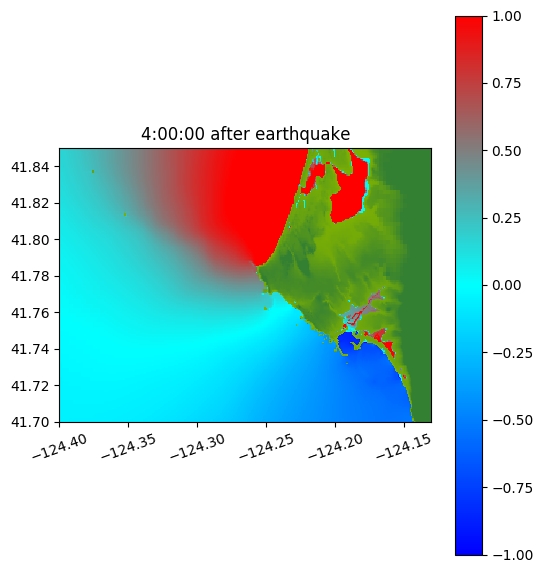 4:00:00 after earthquake

41.84
41.82
41.80
41.78
41.76
41.74
41.72
41.70

−124.40 −124.35 −124.30 −124.25 −124.20 −124.15

1.00
0.75
0.50
0.25
0.00
−0.25
−0.50
−0.75
−1.00